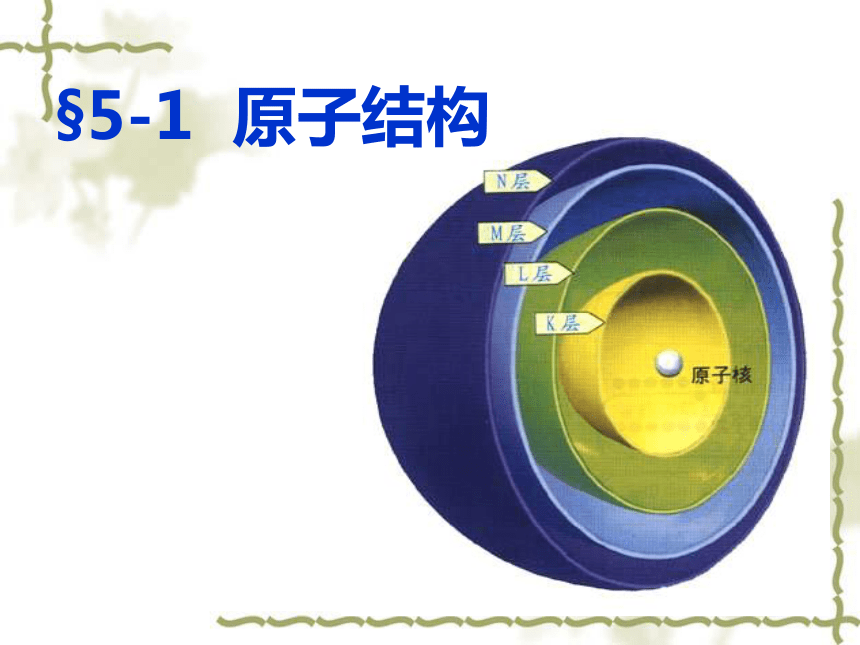 §5-1 原子结构

N层

M层

L层

K层

原子核